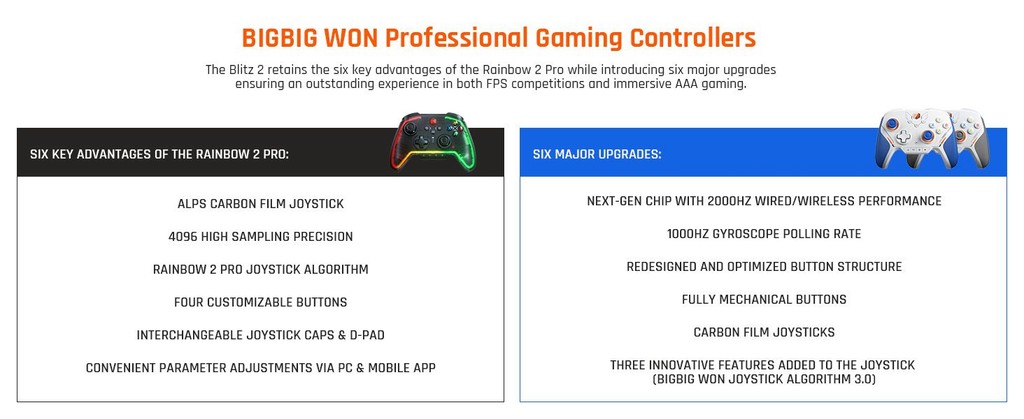 BIGBIG WON Professional Gaming Controllers

The Blitz 2 retains the six key advantages of the Rainbow 2 Pro while introducing six major upgrades ensuring an outstanding experience in both FPS competitions and immersive AAA gaming.

SIX KEY ADVANTAGES OF THE RAINBOW 2 PRO:

ALPS CARBON FILM JOYSTICK

4096 HIGH SAMPLING PRECISION

RAINBOW 2 PRO JOYSTICK ALGORITHM

FOUR CUSTOMIZABLE BUTTONS

INTERCHANGEABLE JOYSTICK CAPS & D-PAD

CONVENIENT PARAMETER ADJUSTMENTS VIA PC & MOBILE APP

SIX MAJOR UPGRADES:

NEXT-GEN CHIP WITH 2000HZ WIRED/WIRELESS PERFORMANCE

1000HZ GYROSCOPE POLLING RATE

REDESIGNED AND OPTIMIZED BUTTON STRUCTURE

FULLY MECHANICAL BUTTONS

CARBON FILM JOYSTICKS

THREE INNOVATIVE FEATURES ADDED TO THE JOYSTICK (BIGBIG WON JOYSTICK ALGORITHM 3.0)